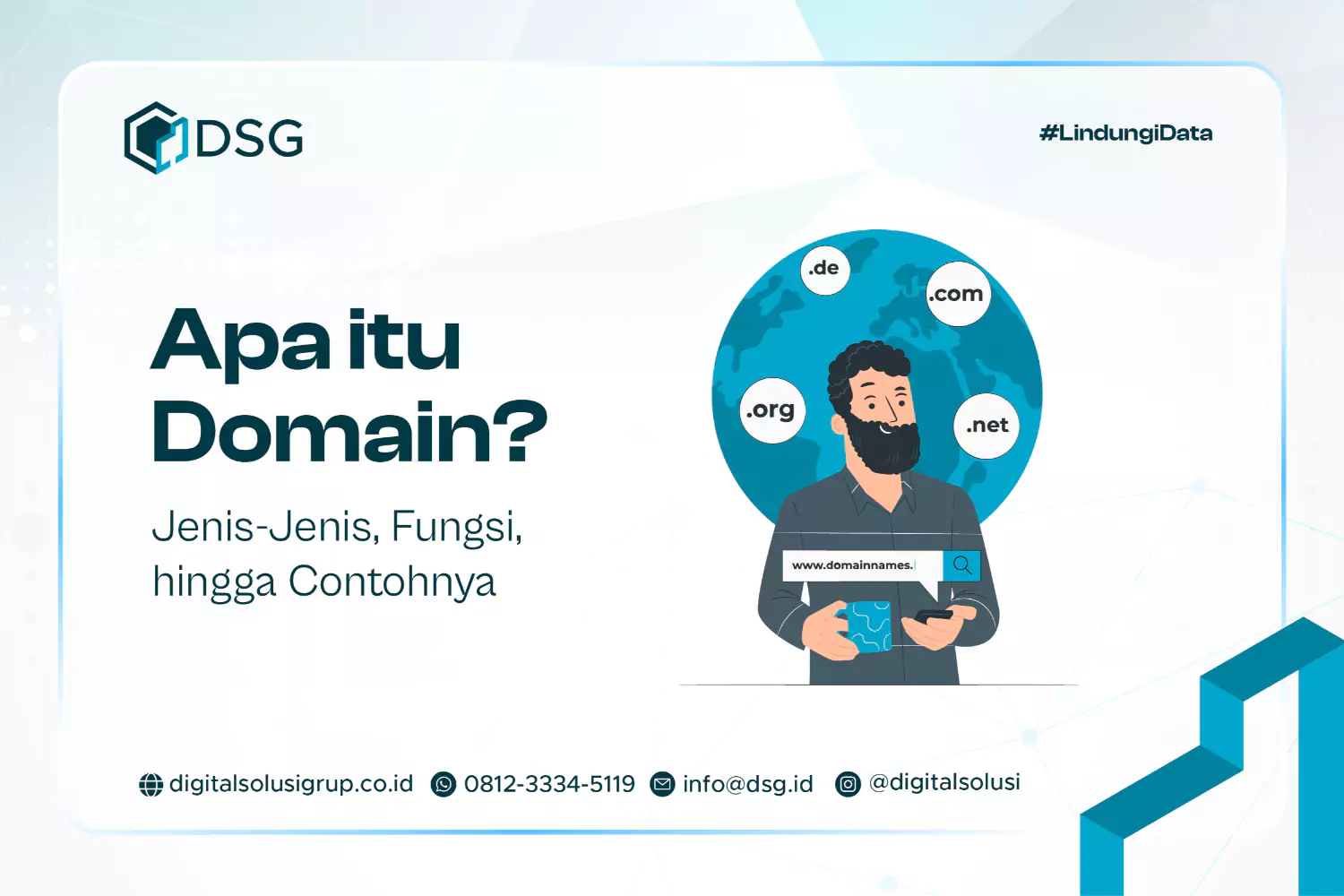 DSG

#LindungiData

Apa itu Domain?

Jenis-Jenis, Fungsi, hingga Contohnya

.de
.com
.org
.net

www.domainnames.

digitalsolusigrup.co.id 0812-3334-5119 info@dsg.id @digitalsolusi